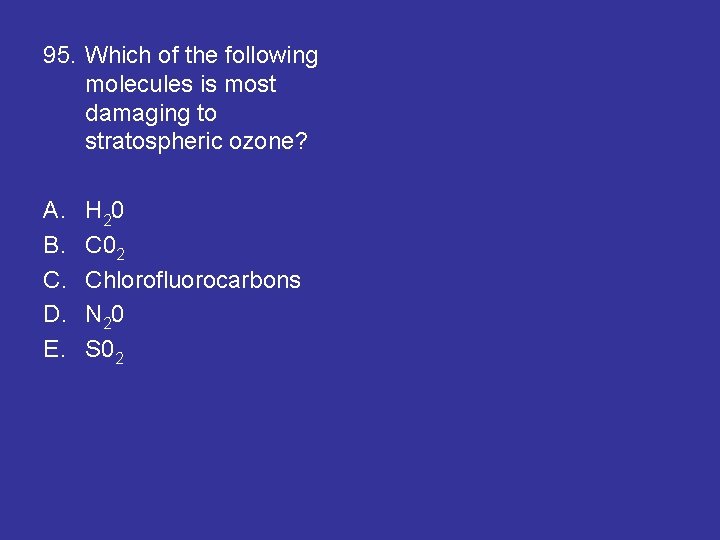 95. Which of the following molecules is most damaging to stratospheric ozone?

A. $H_20$
B. $C0_2$
C. Chlorofluorocarbons
D. $N_20$
E. $S0_2$